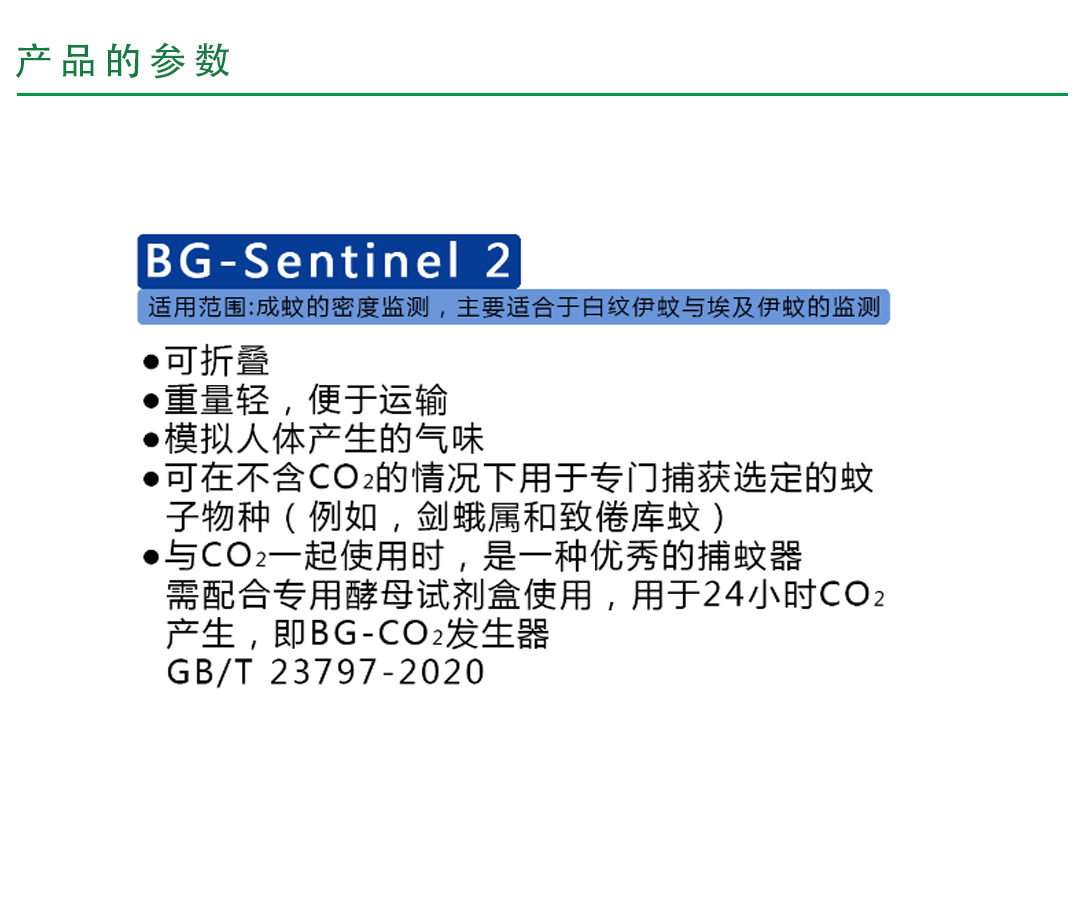 产品的参数

BG-Sentinel 2

适用范围:成蚊的密度监测，主要适合于白纹伊蚊与埃及伊蚊的监测

●可折叠
●重量轻，便于运输
●模拟人体产生的气味
●可在不含$CO_2$的情况下用于专门捕获选定的蚊子物种（例如，剑蛾属和致倦库蚊）
●与$CO_2$一起使用时，是一种优秀的捕蚊器
需配合专用酵母试剂盒使用，用于24小时$CO_2$产生，即BG-$CO_2$发生器
GB/T 23797-2020